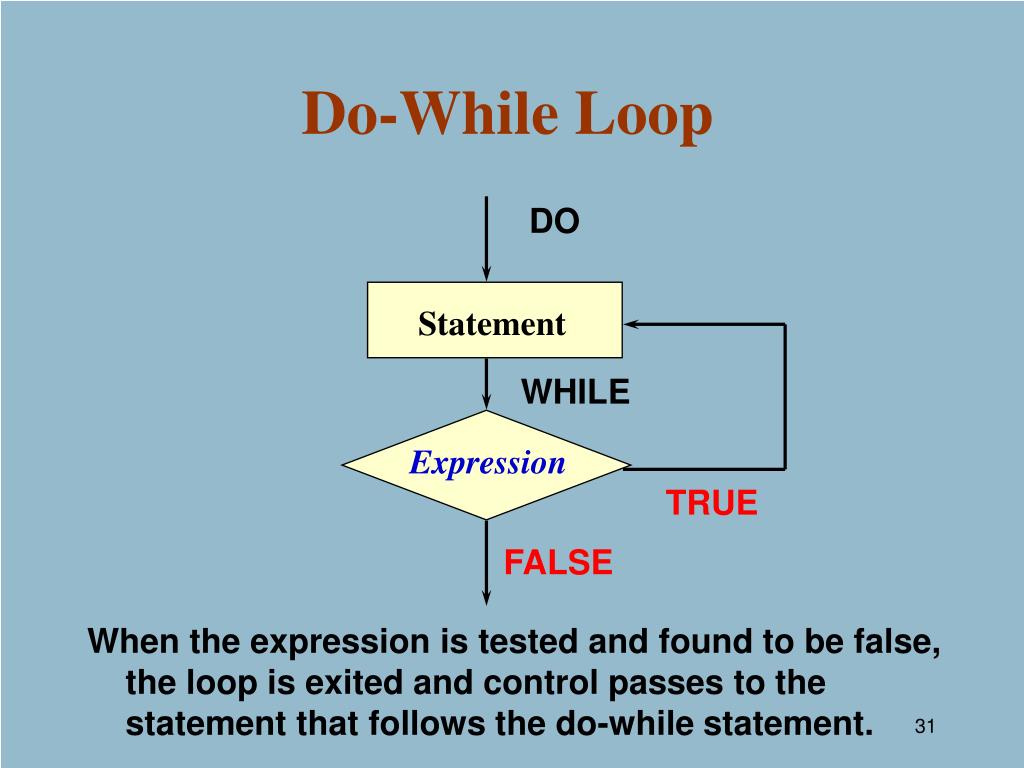 Do-While Loop

DO

Statement

WHILE

Expression

TRUE

FALSE

When the expression is tested and found to be false, the loop is exited and control passes to the statement that follows the do-while statement.

31